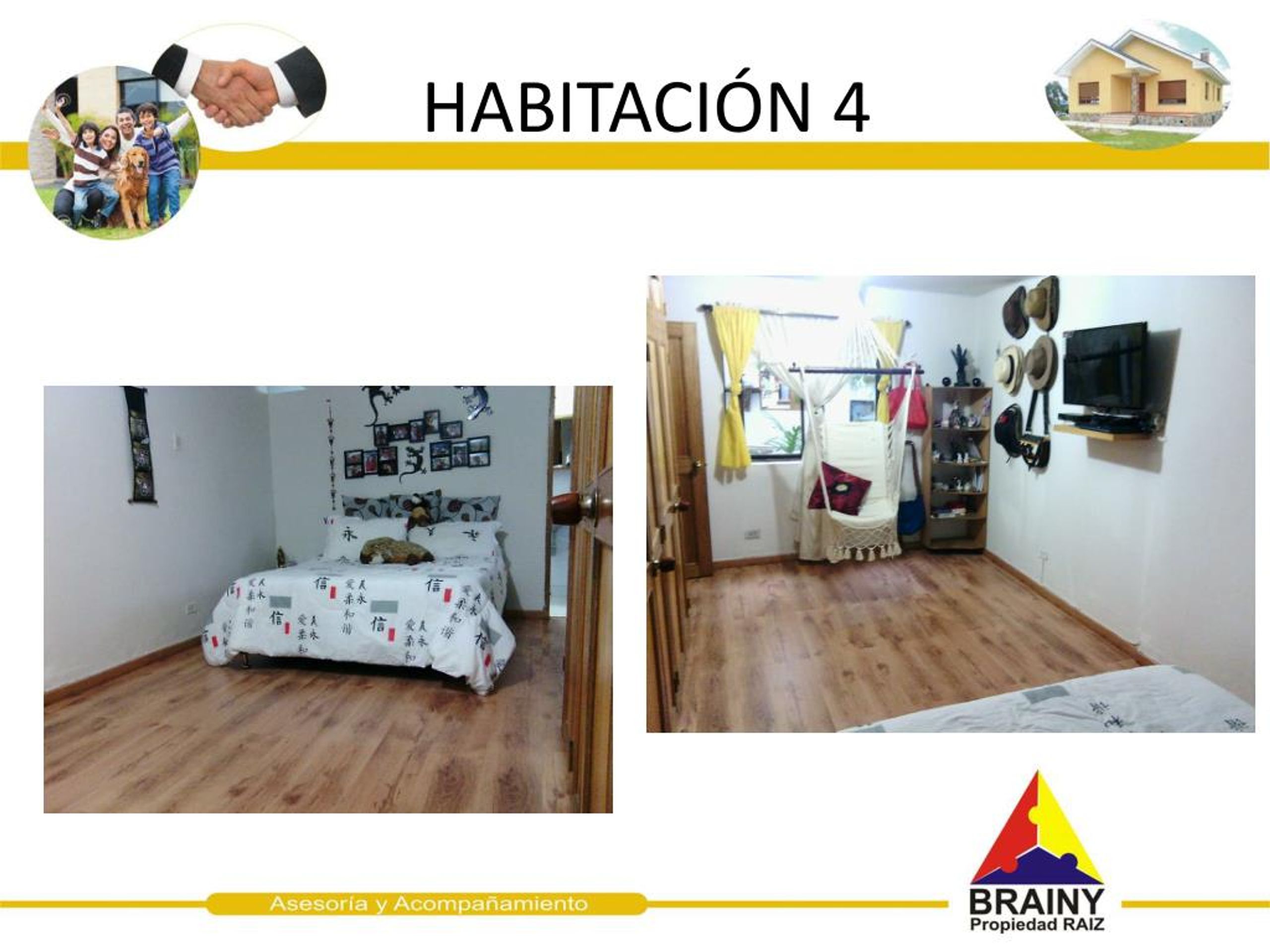 HABITACIÓN 4

Asesoría y Acompañamiento

BRAINY
Propiedad RAIZ